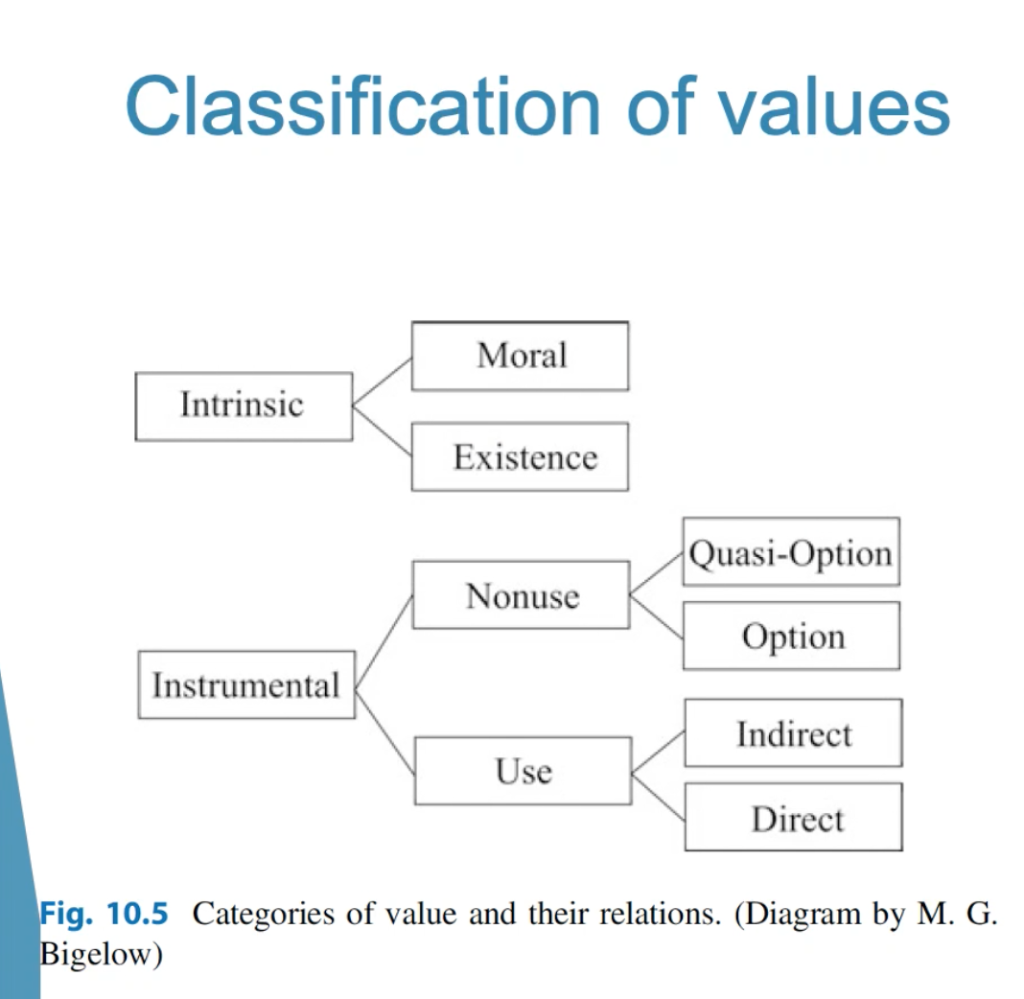 Classification of values

Intrinsic

Moral

Existence

Instrumental

Nonuse

Quasi-Option

Option

Use

Indirect

Direct

Fig. 10.5 Categories of value and their relations. (Diagram by M. G. Bigelow)